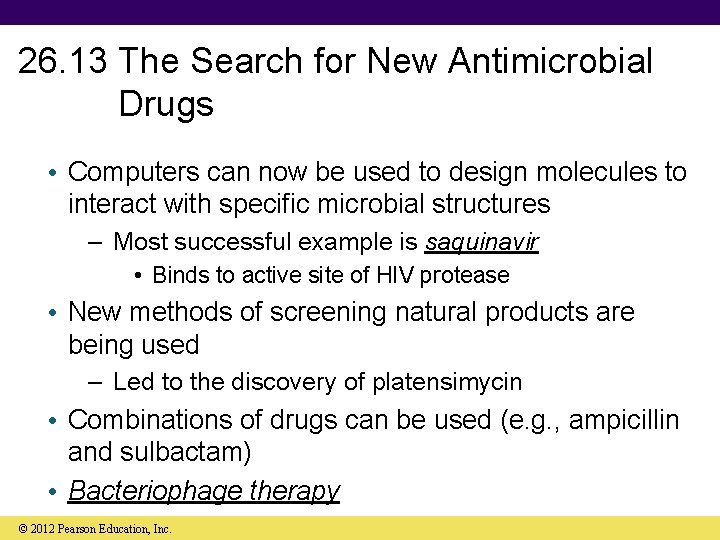 26.13 The Search for New Antimicrobial Drugs

• Computers can now be used to design molecules to interact with specific microbial structures
– Most successful example is saquinavir
• Binds to active site of HIV protease
• New methods of screening natural products are being used
– Led to the discovery of platensimycin
• Combinations of drugs can be used (e.g., ampicillin and sulbactam)
• Bacteriophage therapy

© 2012 Pearson Education, Inc.